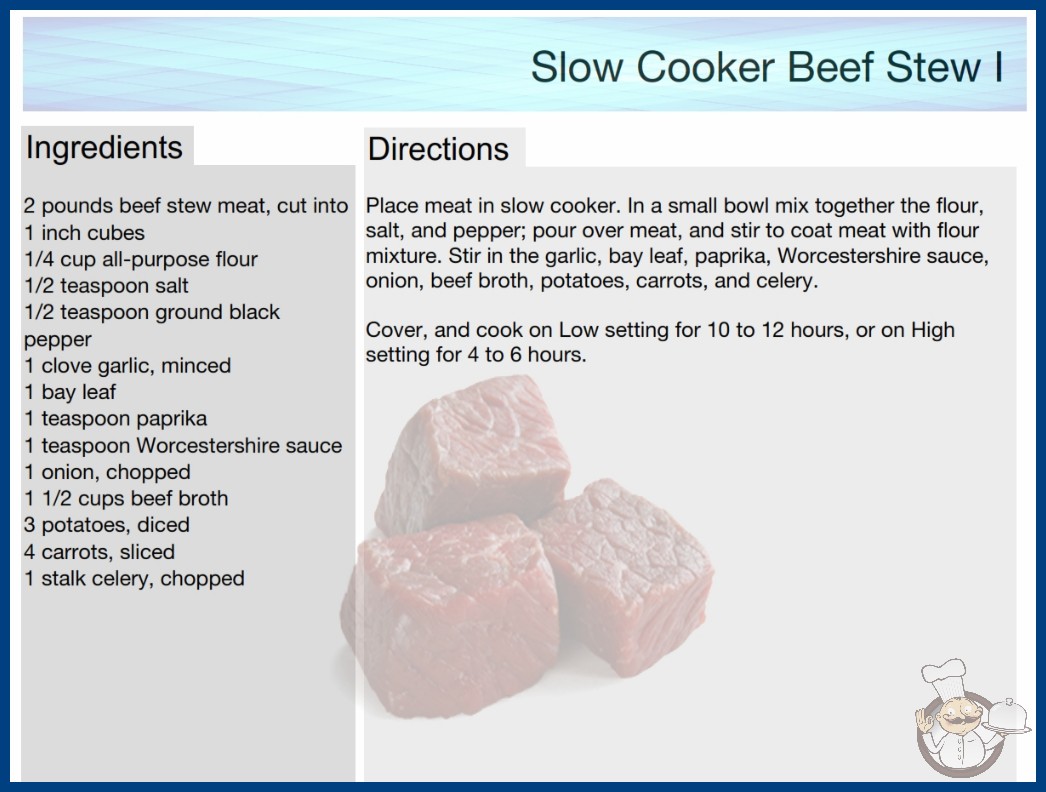 Slow Cooker Beef Stew I

Ingredients

2 pounds beef stew meat, cut into 1 inch cubes
1/4 cup all-purpose flour
1/2 teaspoon salt
1/2 teaspoon ground black pepper
1 clove garlic, minced
1 bay leaf
1 teaspoon paprika
1 teaspoon Worcestershire sauce
1 onion, chopped
1 1/2 cups beef broth
3 potatoes, diced
4 carrots, sliced
1 stalk celery, chopped

Directions

Place meat in slow cooker. In a small bowl mix together the flour, salt, and pepper; pour over meat, and stir to coat meat with flour mixture. Stir in the garlic, bay leaf, paprika, Worcestershire sauce, onion, beef broth, potatoes, carrots, and celery.

Cover, and cook on Low setting for 10 to 12 hours, or on High setting for 4 to 6 hours.